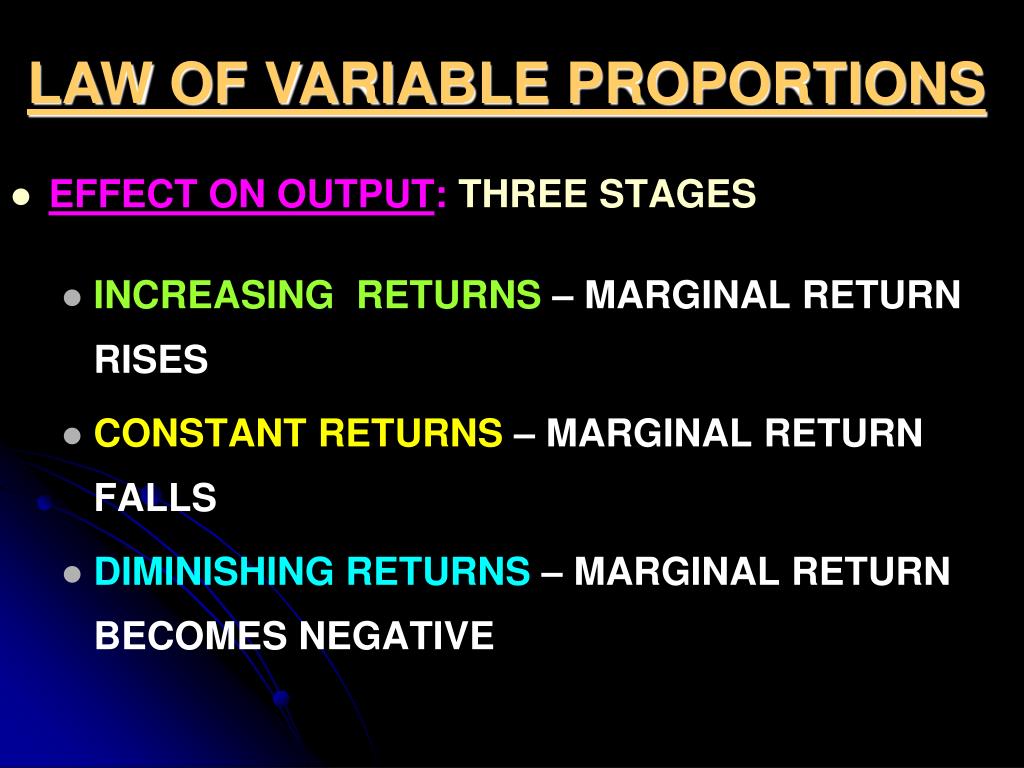 LAW OF VARIABLE PROPORTIONS

EFFECT ON OUTPUT: THREE STAGES

INCREASING RETURNS – MARGINAL RETURN RISES

CONSTANT RETURNS – MARGINAL RETURN FALLS

DIMINISHING RETURNS – MARGINAL RETURN BECOMES NEGATIVE